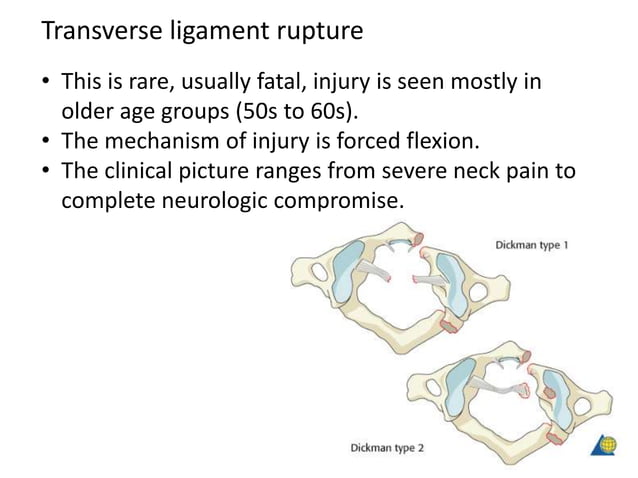 Transverse ligament rupture

• This is rare, usually fatal, injury is seen mostly in older age groups (50s to 60s).
• The mechanism of injury is forced flexion.
• The clinical picture ranges from severe neck pain to complete neurologic compromise.

Dickman type 1

Dickman type 2